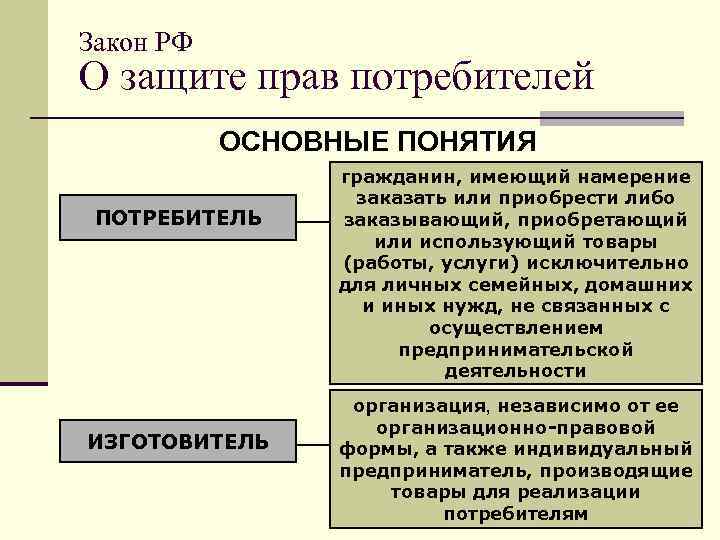 Закон РФ
О защите прав потребителей

ОСНОВНЫЕ ПОНЯТИЯ

ПОТРЕБИТЕЛЬ

гражданин, имеющий намерение заказать или приобрести либо заказывающий, приобретающий или использующий товары (работы, услуги) исключительно для личных семейных, домашних и иных нужд, не связанных с осуществлением предпринимательской деятельности

ИЗГОТОВИТЕЛЬ

организация, независимо от ее организационно-правовой формы, а также индивидуальный предприниматель, производящие товары для реализации потребителям